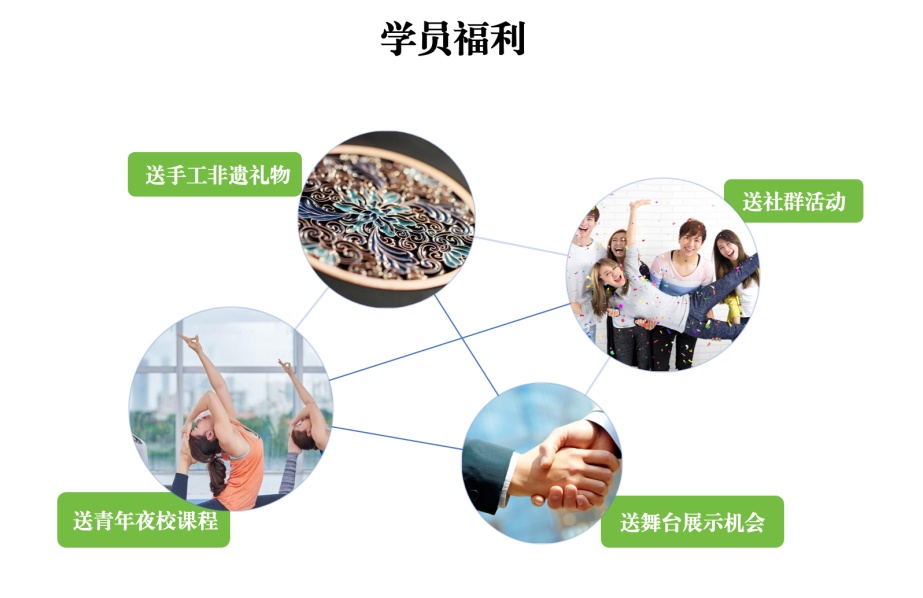 学员福利

送手工非遗礼物

送社群活动

送青年夜校课程

送舞台展示机会